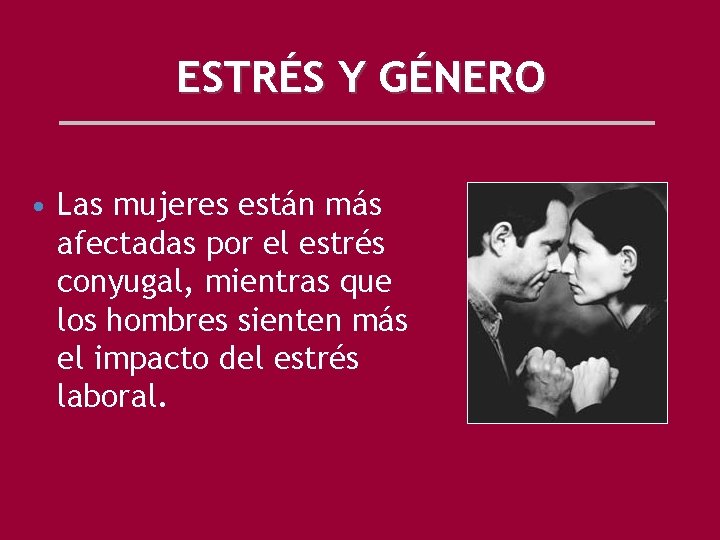 ESTRÉS Y GÉNERO

• Las mujeres están más afectadas por el estrés conyugal, mientras que los hombres sienten más el impacto del estrés laboral.